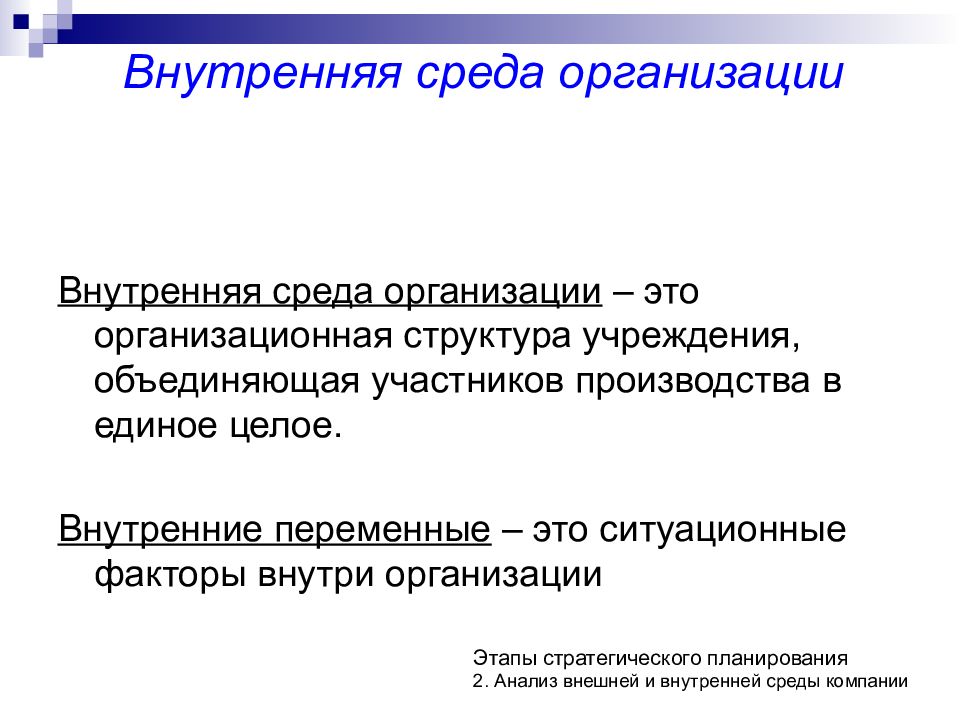 Внутренняя среда организации

Внутренняя среда организации – это организационная структура учреждения, объединяющая участников производства в единое целое.

Внутренние переменные – это ситуационные факторы внутри организации

Этапы стратегического планирования
2. Анализ внешней и внутренней среды компании